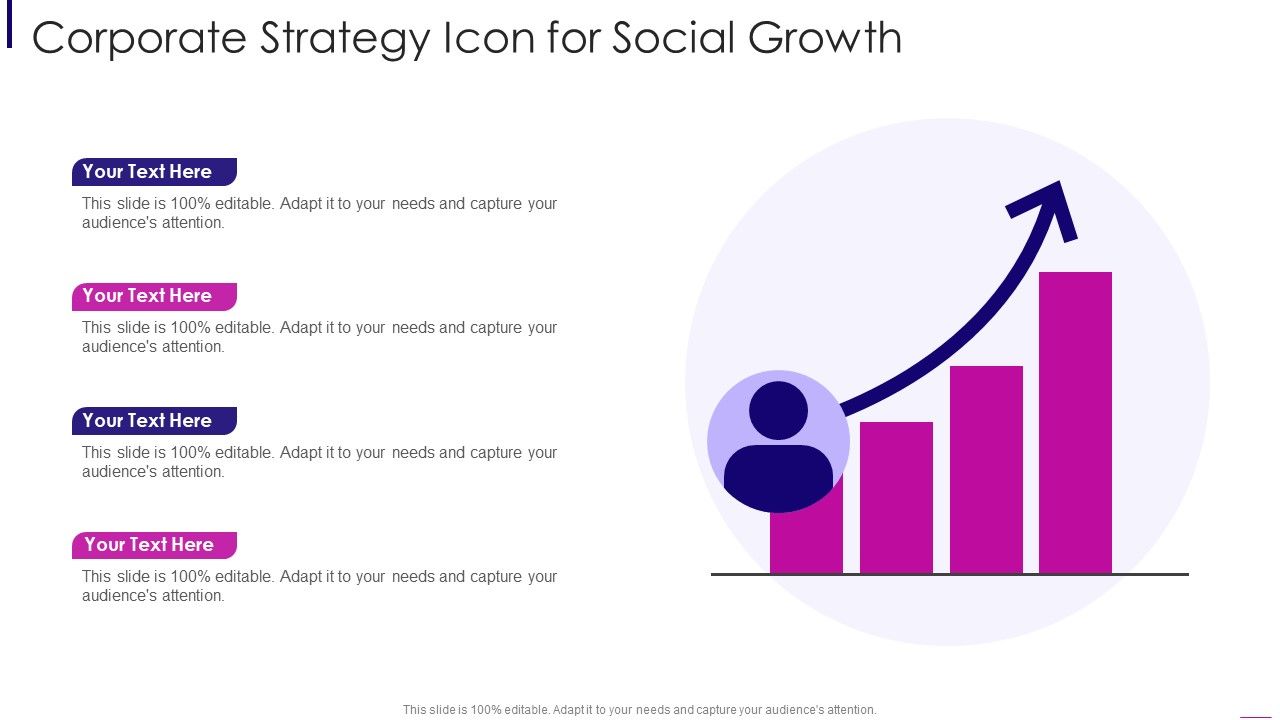 Corporate Strategy Icon for Social Growth

Your Text Here

This slide is 100% editable. Adapt it to your needs and capture your audience's attention.

Your Text Here

This slide is 100% editable. Adapt it to your needs and capture your audience's attention.

Your Text Here

This slide is 100% editable. Adapt it to your needs and capture your audience's attention.

Your Text Here

This slide is 100% editable. Adapt it to your needs and capture your audience's attention.

This slide is 100% editable. Adapt it to your needs and capture your audience's attention.